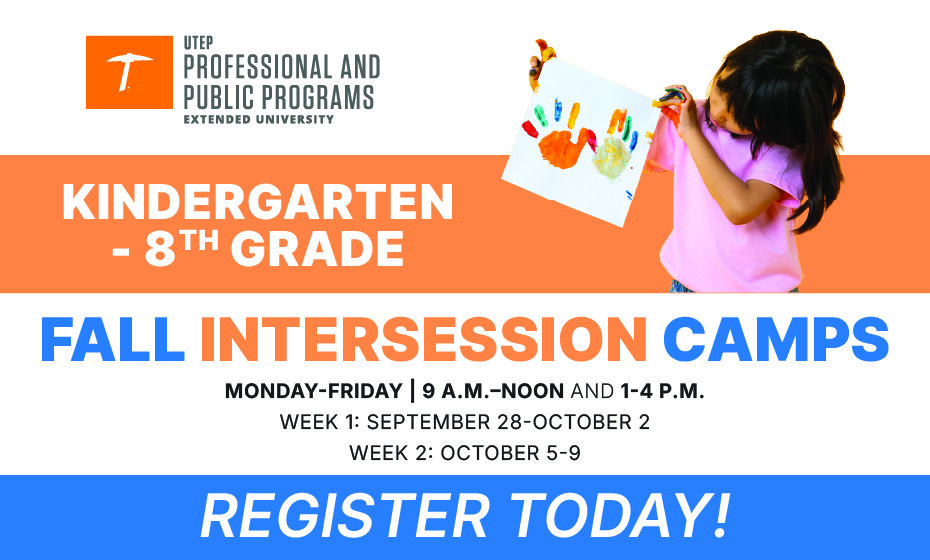 UTEP
PROFESSIONAL AND
PUBLIC PROGRAMS
EXTENDED UNIVERSITY

KINDERGARTEN
- 8$^{TH}$ GRADE

FALL INTERSESSION CAMPS

MONDAY-FRIDAY | 9 A.M.–NOON AND 1-4 P.M.
WEEK 1: SEPTEMBER 28-OCTOBER 2
WEEK 2: OCTOBER 5-9

REGISTER TODAY!